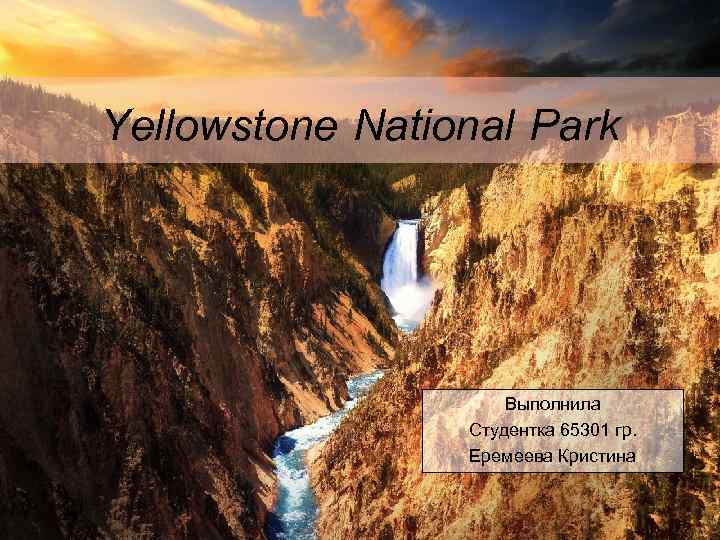 Yellowstone National Park

Выполнила
Студентка 65301 гр.
Еремеева Кристина